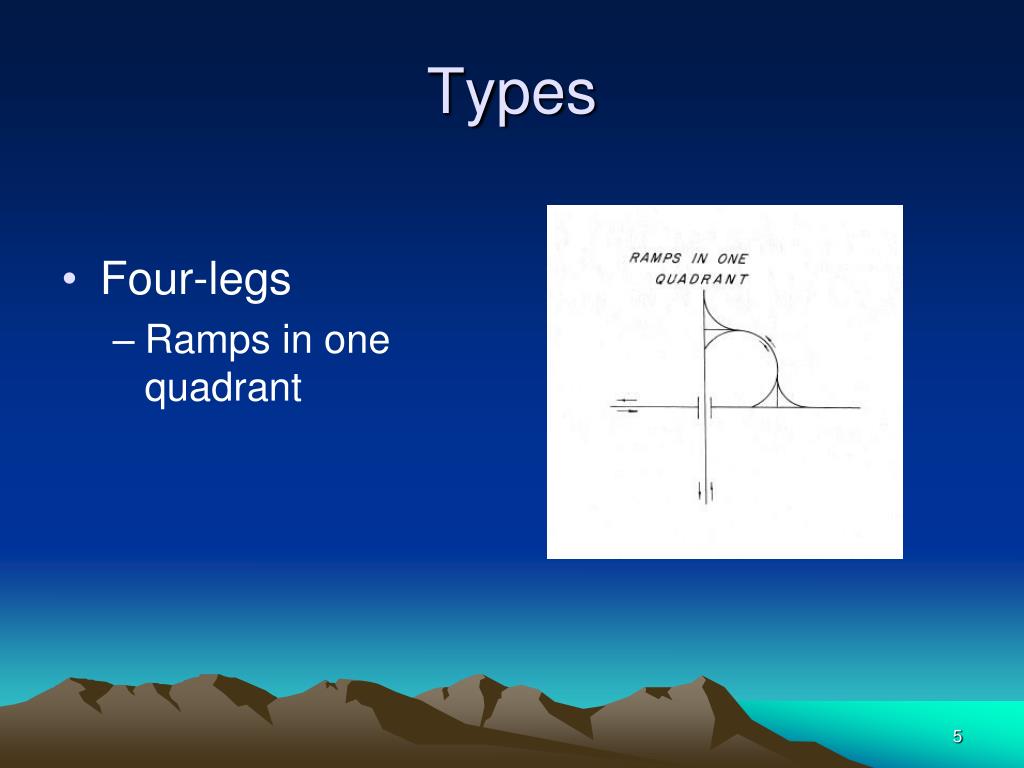 Types

• Four-legs
  – Ramps in one quadrant

RAMPS IN ONE QUADRANT

5